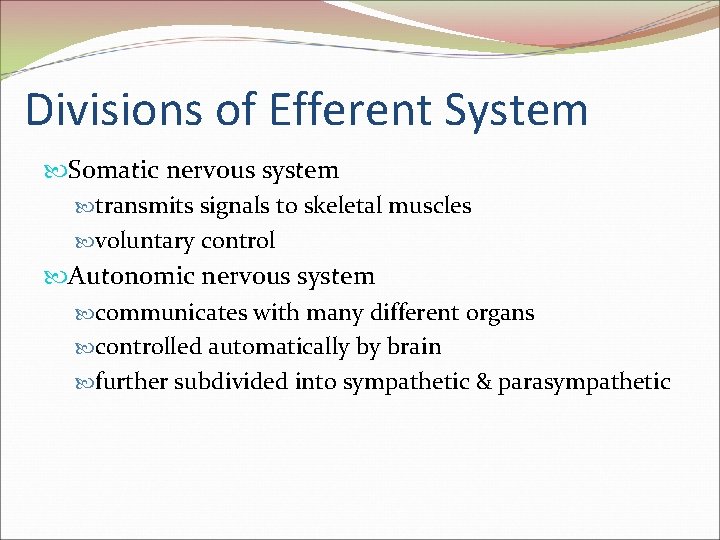 Divisions of Efferent System

Somatic nervous system

transmits signals to skeletal muscles

voluntary control

Autonomic nervous system

communicates with many different organs

controlled automatically by brain

further subdivided into sympathetic & parasympathetic